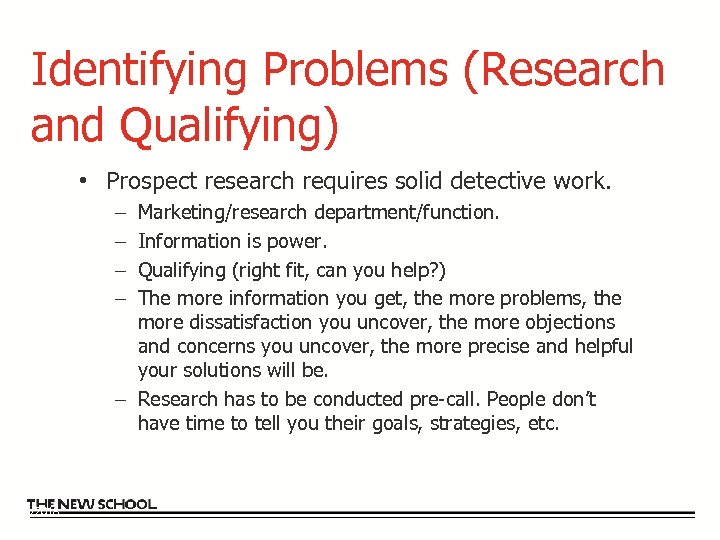 Identifying Problems (Research and Qualifying)

• Prospect research requires solid detective work.
– Marketing/research department/function.
– Information is power.
– Qualifying (right fit, can you help?)
– The more information you get, the more problems, the more dissatisfaction you uncover, the more objections and concerns you uncover, the more precise and helpful your solutions will be.
– Research has to be conducted pre-call. People don't have time to tell you their goals, strategies, etc.

THE NEW SCHOOL